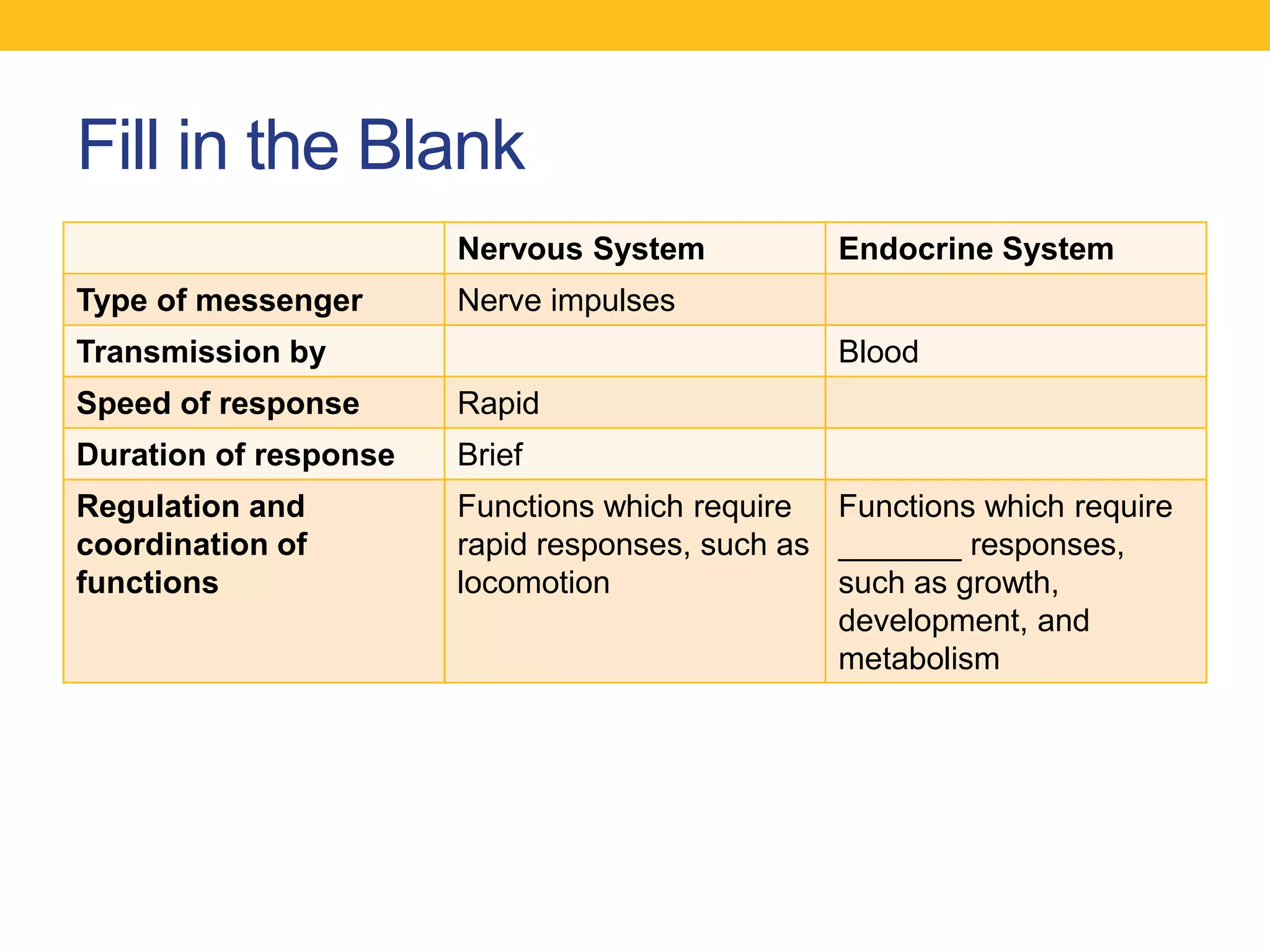 Fill in the Blank

| | Nervous System | Endocrine System |
|---|---|---|
| Type of messenger | Nerve impulses | |
| Transmission by | | Blood |
| Speed of response | Rapid | |
| Duration of response | Brief | |
| Regulation and coordination of functions | Functions which require rapid responses, such as locomotion | Functions which require ________ responses, such as growth, development, and metabolism |